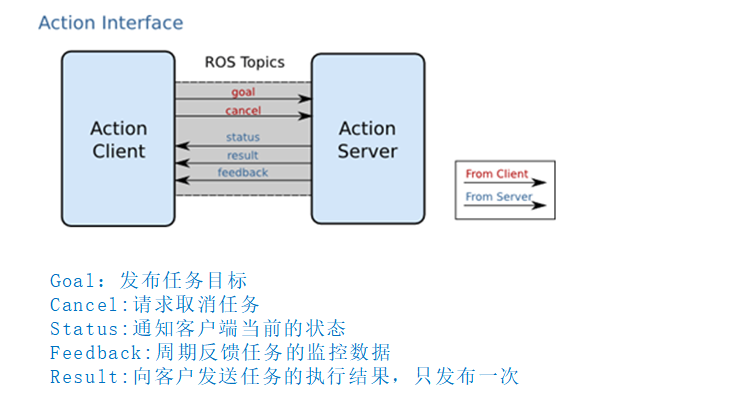 Action Interface

ROS Topics

Action Client

goal
cancel
status
result
feedback

Action Server

From Client
From Server

Goal：发布任务目标
Cancel:请求取消任务
Status:通知客户端当前的状态
Feedback:周期反馈任务的监控数据
Result:向客户发送任务的执行结果，只发布一次